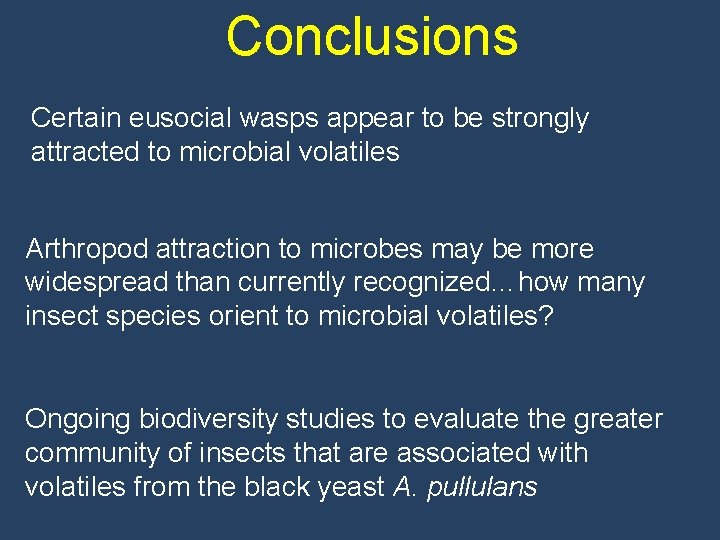 Conclusions

Certain eusocial wasps appear to be strongly attracted to microbial volatiles

Arthropod attraction to microbes may be more widespread than currently recognized…how many insect species orient to microbial volatiles?

Ongoing biodiversity studies to evaluate the greater community of insects that are associated with volatiles from the black yeast A. pullulans